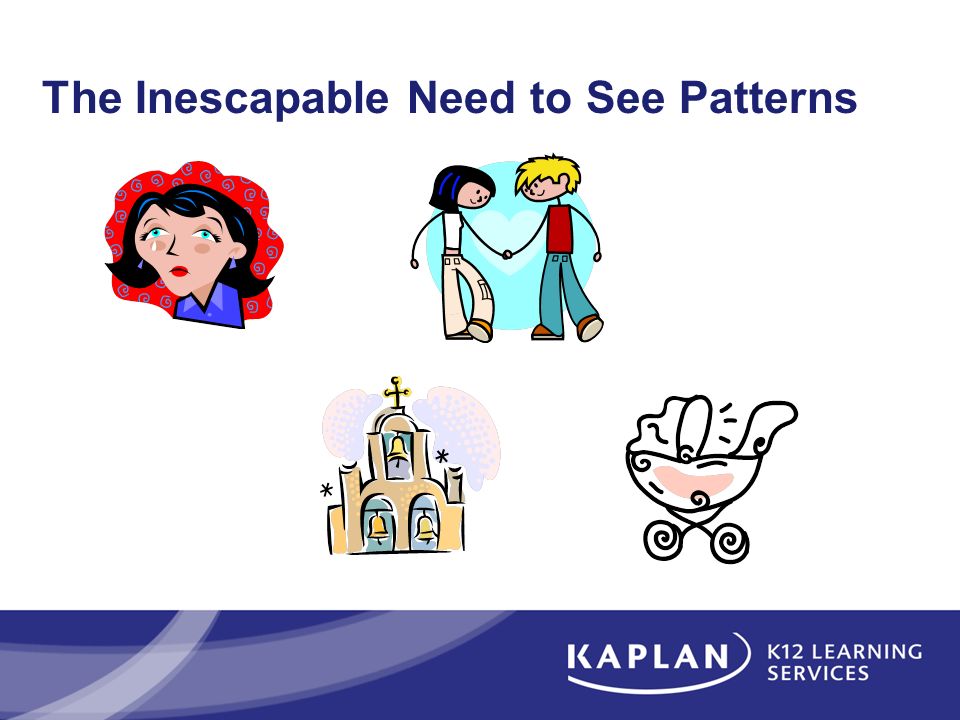 The Inescapable Need to See Patterns

KAPLAN K12 LEARNING SERVICES